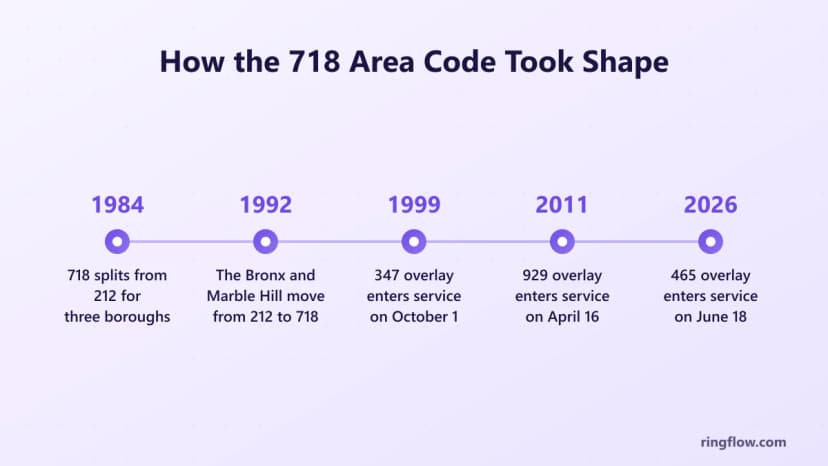 How the 718 Area Code Took Shape

1984
718 splits from 212 for three boroughs

1992
The Bronx and Marble Hill move from 212 to 718

1999
347 overlay enters service on October 1

2011
929 overlay enters service on April 16

2026
465 overlay enters service on June 18

ringflow.com